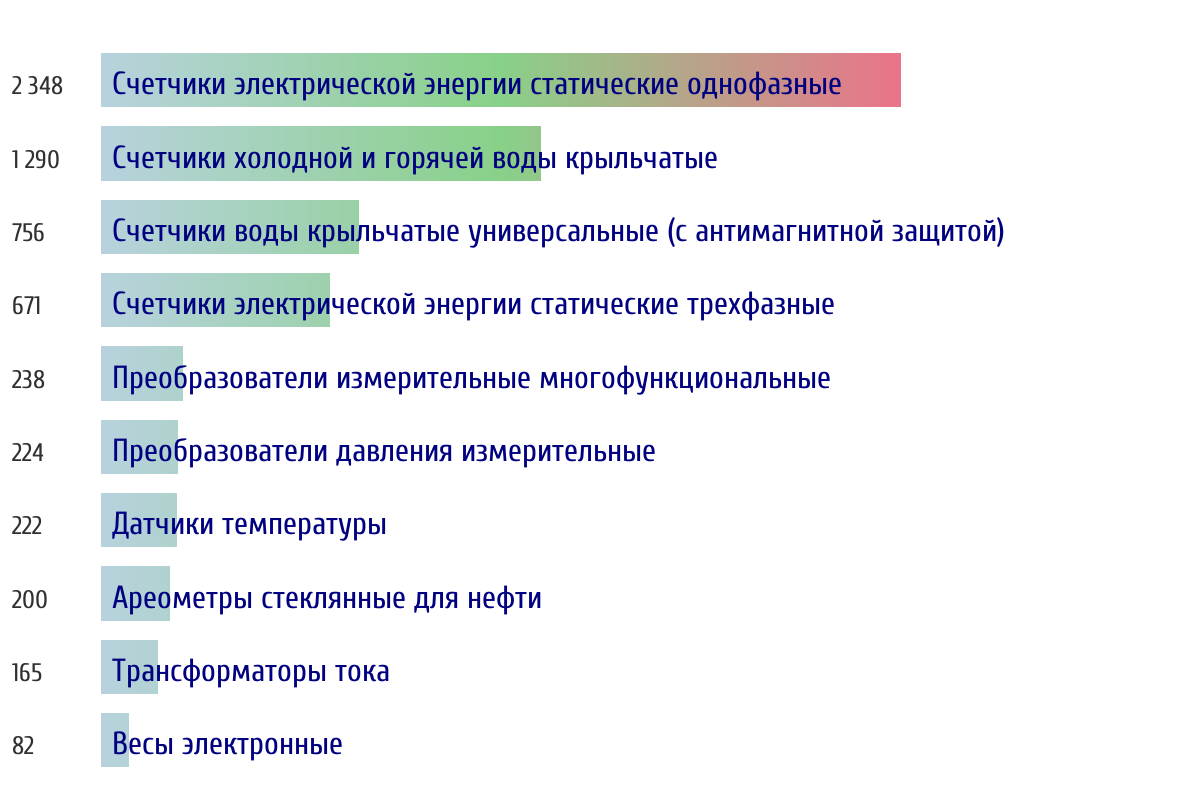 2 348 Счетчики электрической энергии статические однофазные

1 290 Счетчики холодной и горячей воды крыльчатые

756 Счетчики воды крыльчатые универсальные (с антимагнитной защитой)

671 Счетчики электрической энергии статические трехфазные

238 Преобразователи измерительные многофункциональные

224 Преобразователи давления измерительные

222 Датчики температуры

200 Ареометры стеклянные для нефти

165 Трансформаторы тока

82 Весы электронные